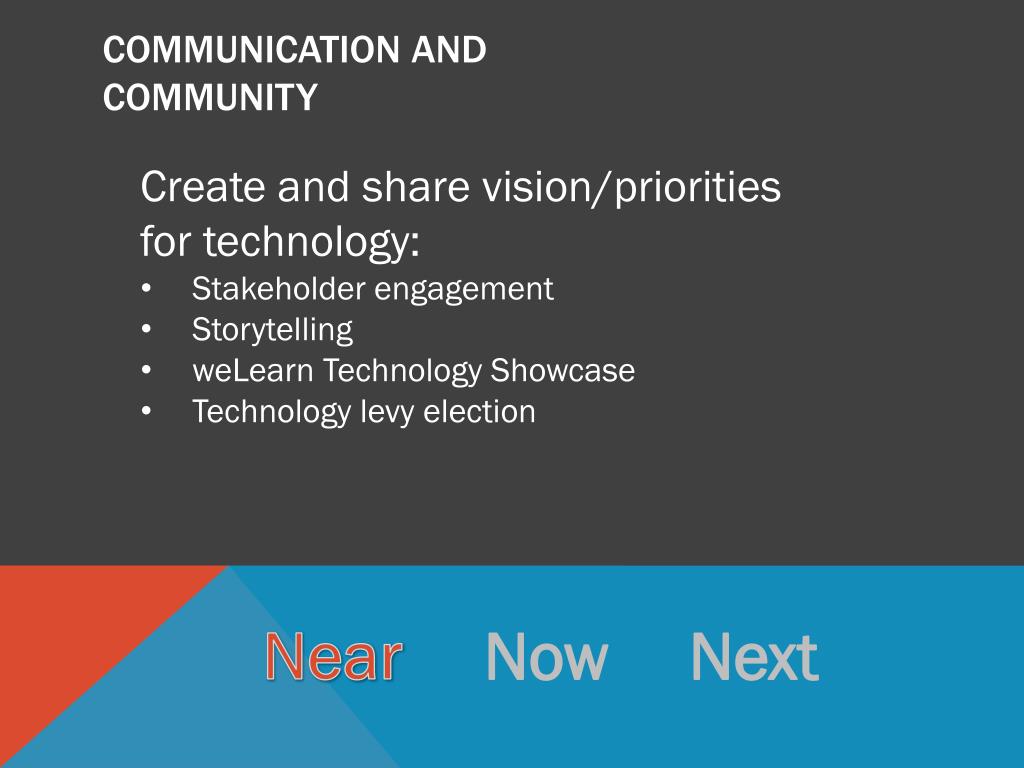 COMMUNICATION AND COMMUNITY

Create and share vision/priorities for technology:
• Stakeholder engagement
• Storytelling
• weLearn Technology Showcase
• Technology levy election

Near Now Next